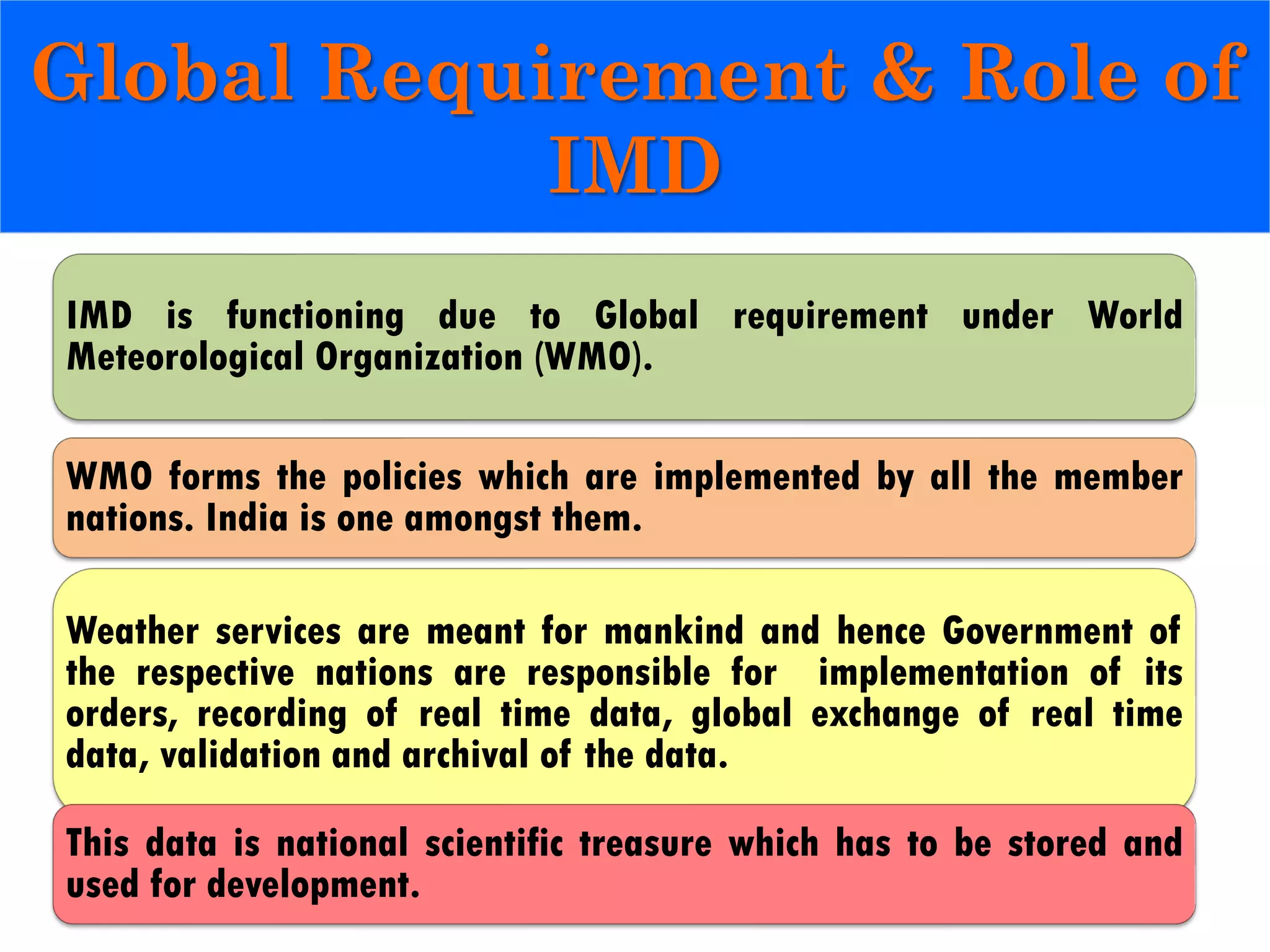 Global Requirement & Role of IMD

IMD is functioning due to Global requirement under World Meteorological Organization (WMO).

WMO forms the policies which are implemented by all the member nations. India is one amongst them.

Weather services are meant for mankind and hence Government of the respective nations are responsible for implementation of its orders, recording of real time data, global exchange of real time data, validation and archival of the data.

This data is national scientific treasure which has to be stored and used for development.